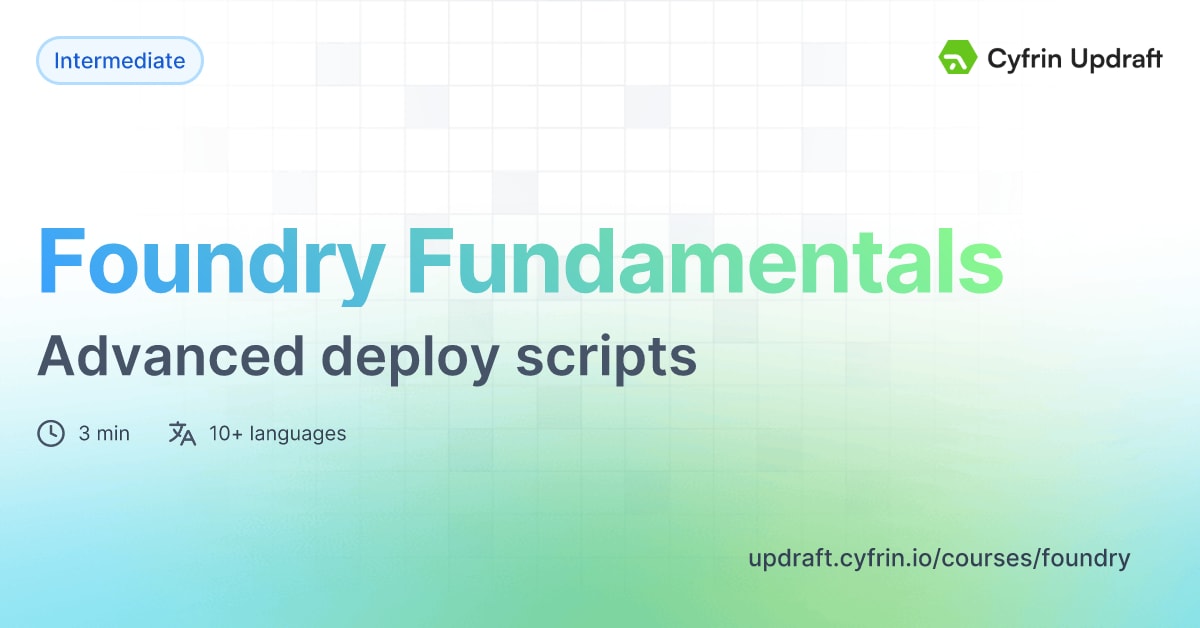 Intermediate

Cyfrin Updraft

Foundry Fundamentals

Advanced deploy scripts

3 min

10+ languages

updraft.cyfrin.io/courses/foundry